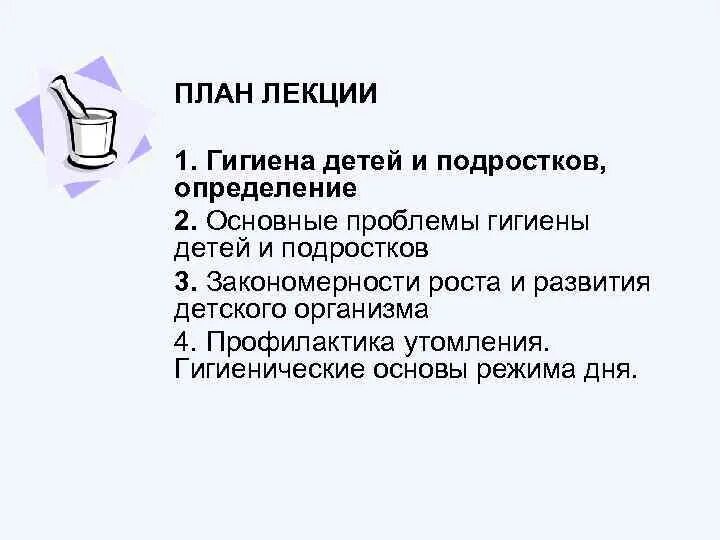 ПЛАН ЛЕКЦИИ

1. Гигиена детей и подростков, определение

2. Основные проблемы гигиены детей и подростков

3. Закономерности роста и развития детского организма

4. Профилактика утомления. Гигиенические основы режима дня.